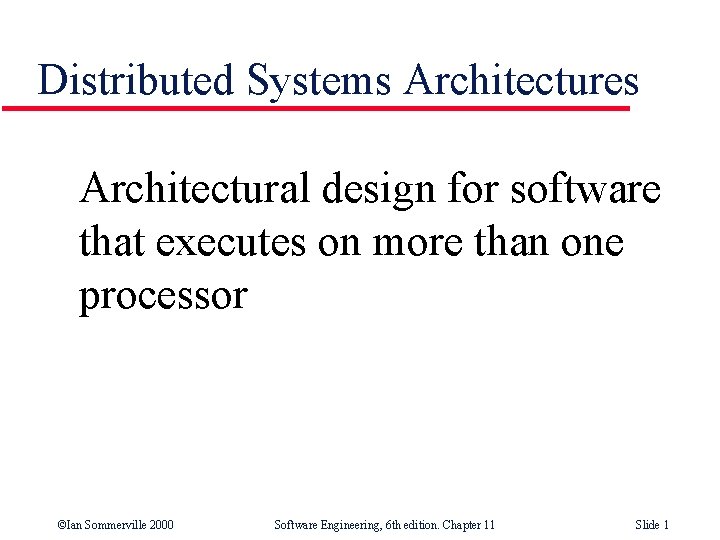 Distributed Systems Architectures

Architectural design for software that executes on more than one processor

©Ian Sommerville 2000

Software Engineering, 6th edition. Chapter 11

Slide 1